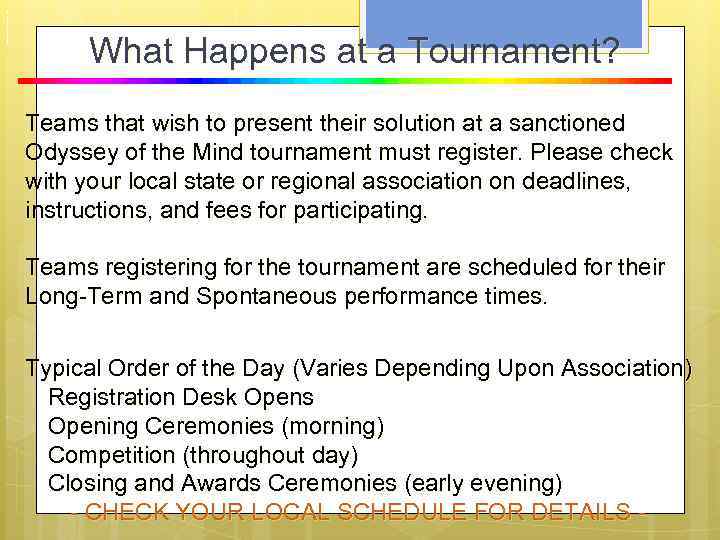 What Happens at a Tournament?

Teams that wish to present their solution at a sanctioned Odyssey of the Mind tournament must register. Please check with your local state or regional association on deadlines, instructions, and fees for participating.

Teams registering for the tournament are scheduled for their Long-Term and Spontaneous performance times.

Typical Order of the Day (Varies Depending Upon Association)
Registration Desk Opens
Opening Ceremonies (morning)
Competition (throughout day)
Closing and Awards Ceremonies (early evening)

- CHECK YOUR LOCAL SCHEDULE FOR DETAILS -